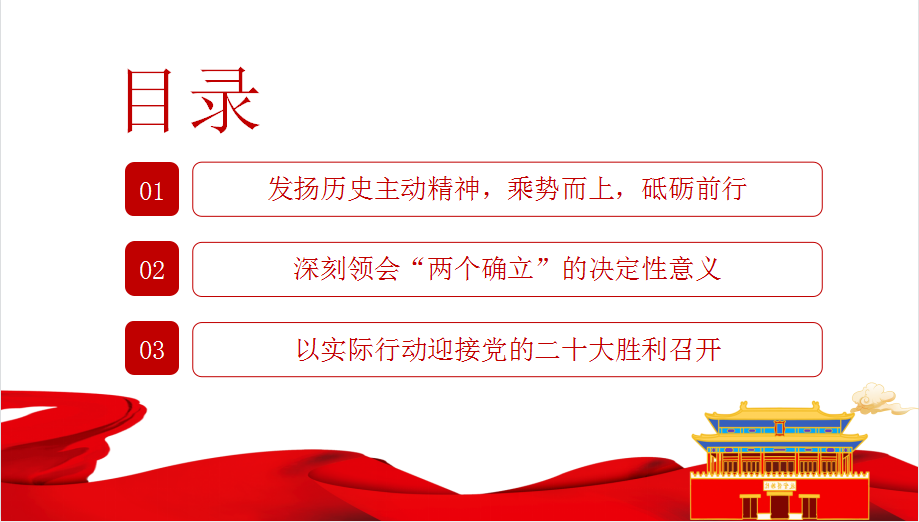 目录

01

发扬历史主动精神，乘势而上，砥砺前行

02

深刻领会“两个确立”的决定性意义

03

以实际行动迎接党的二十大胜利召开